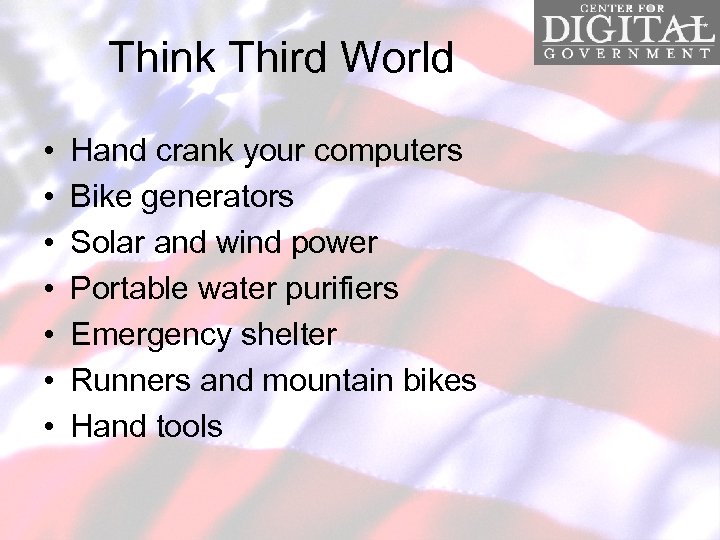 CENTER FOR DIGITAL GOVERNMENT

Think Third World

• Hand crank your computers
• Bike generators
• Solar and wind power
• Portable water purifiers
• Emergency shelter
• Runners and mountain bikes
• Hand tools